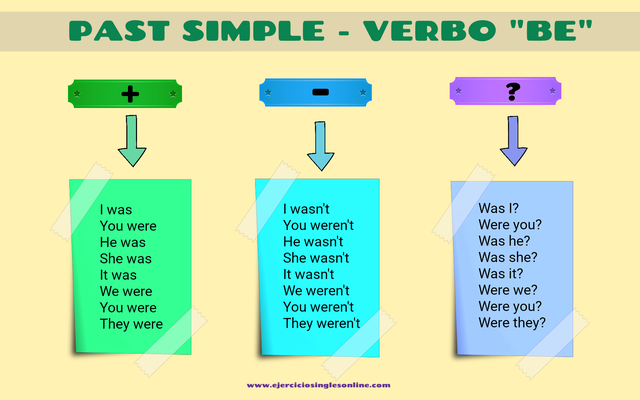 PAST SIMPLE - VERBO "BE"

+

I was
You were
He was
She was
It was
We were
You were
They were

-

I wasn't
You weren't
He wasn't
She wasn't
It wasn't
We weren't
You weren't
They weren't

?

Was I?
Were you?
Was he?
Was she?
Was it?
Were we?
Were you?
Were they?

www.ejerciciosinglesonline.com